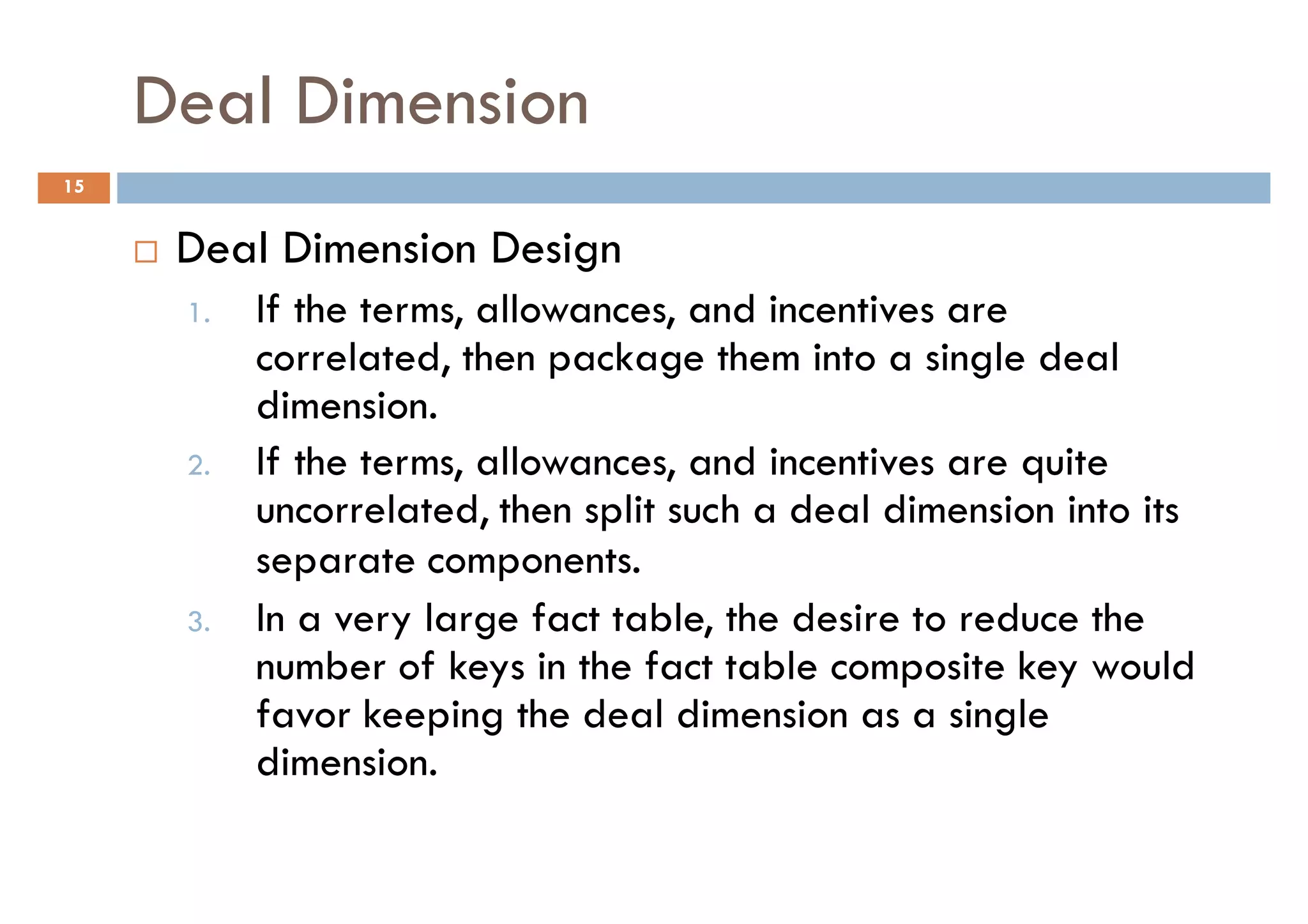 Deal Dimension

15

□ Deal Dimension Design

1. If the terms, allowances, and incentives are correlated, then package them into a single deal dimension.
2. If the terms, allowances, and incentives are quite uncorrelated, then split such a deal dimension into its separate components.
3. In a very large fact table, the desire to reduce the number of keys in the fact table composite key would favor keeping the deal dimension as a single dimension.